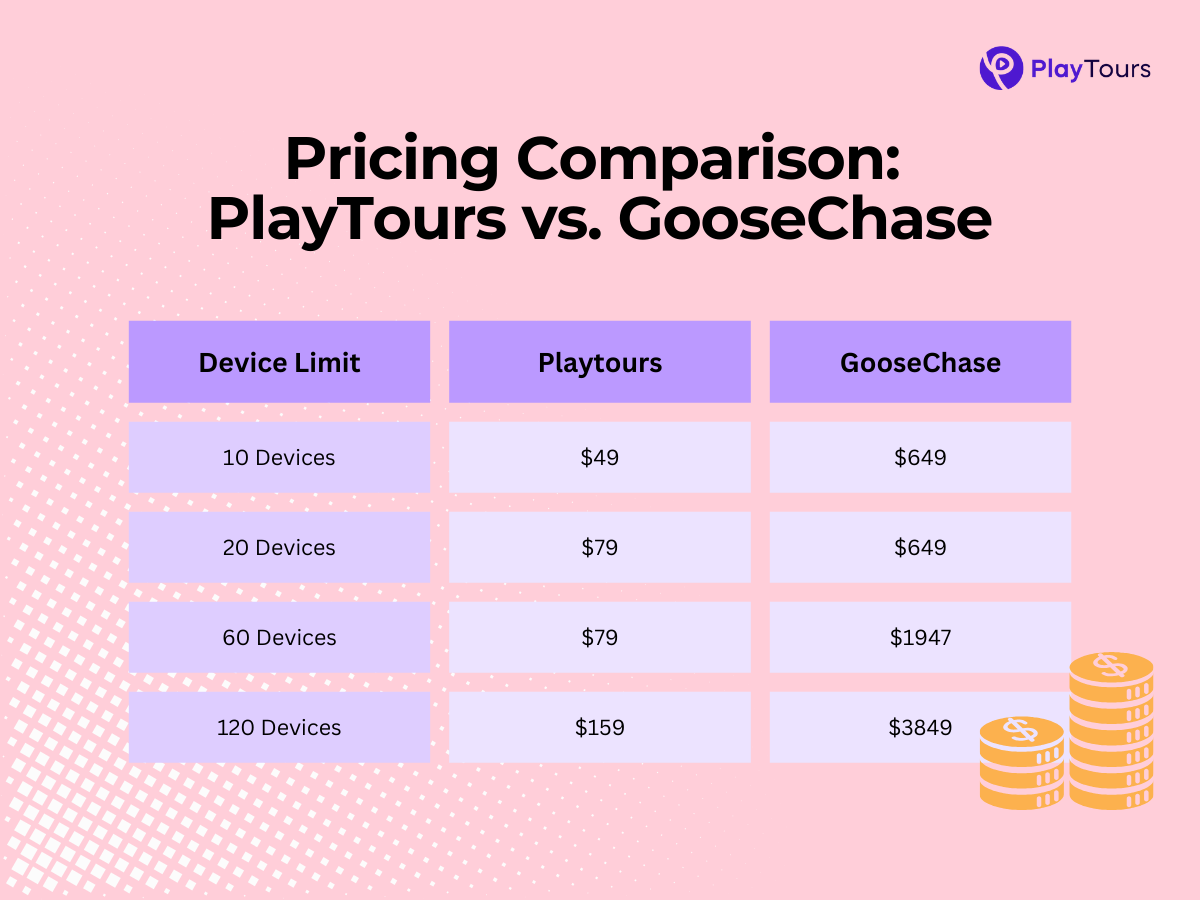 PlayTours

Pricing Comparison: PlayTours vs. GooseChase

| Device Limit | Playtours | GooseChase |
|---|---|---|
| 10 Devices | \$49 | \$649 |
| 20 Devices | \$79 | \$649 |
| 60 Devices | \$79 | \$1947 |
| 120 Devices | \$159 | \$3849 |